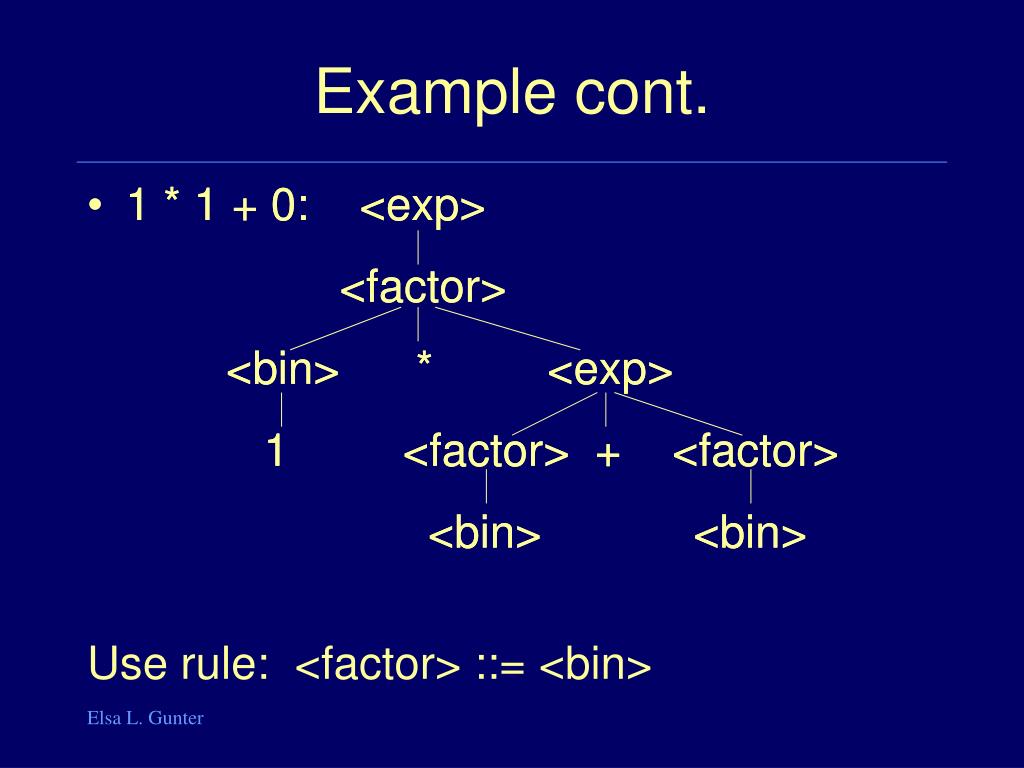 Example cont.

• 1 * 1 + 0: <exp>

<factor>

<bin> * <exp>

1 <factor> + <factor>

<bin> <bin>

Use rule: <factor> ::= <bin>

Elsa L. Gunter